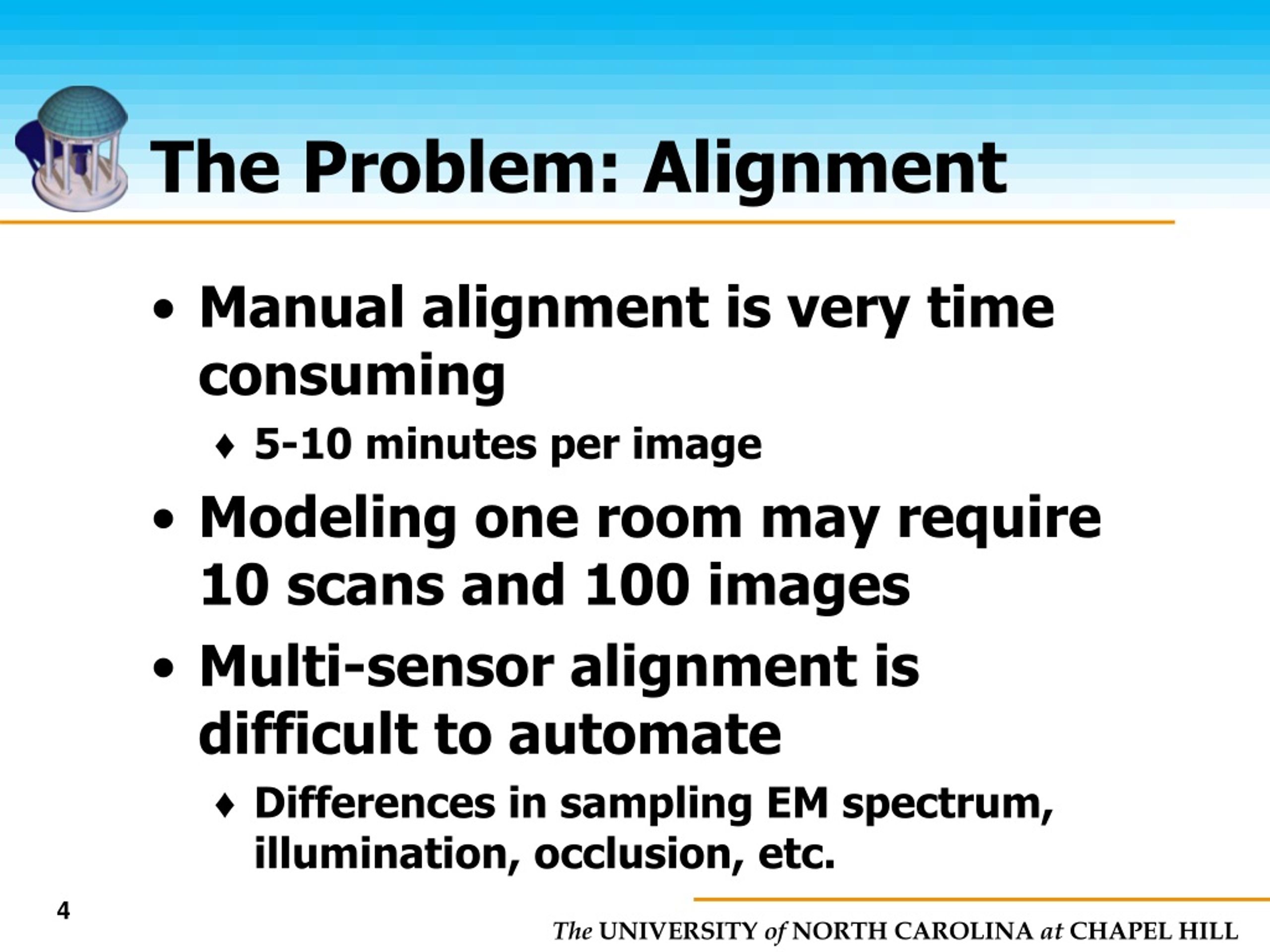 The Problem: Alignment

• Manual alignment is very time consuming
  ♦ 5-10 minutes per image
• Modeling one room may require 10 scans and 100 images
• Multi-sensor alignment is difficult to automate
  ♦ Differences in sampling EM spectrum, illumination, occlusion, etc.

4

The UNIVERSITY of NORTH CAROLINA at CHAPEL HILL